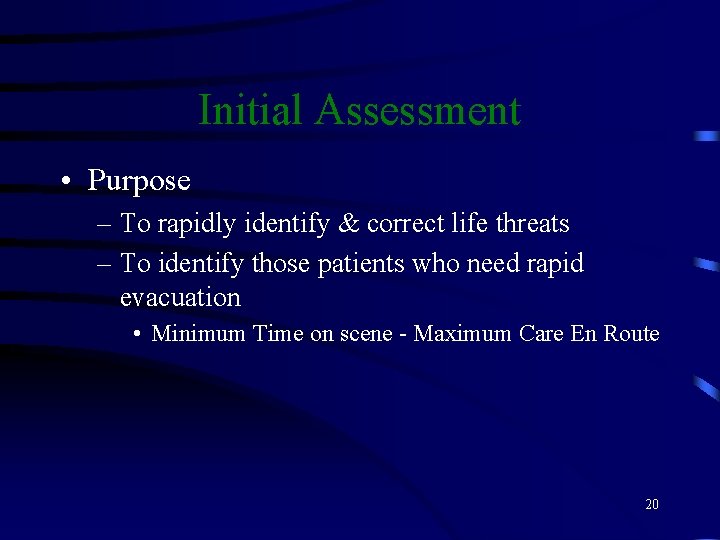 Initial Assessment

• Purpose
– To rapidly identify & correct life threats
– To identify those patients who need rapid evacuation
• Minimum Time on scene - Maximum Care En Route

20